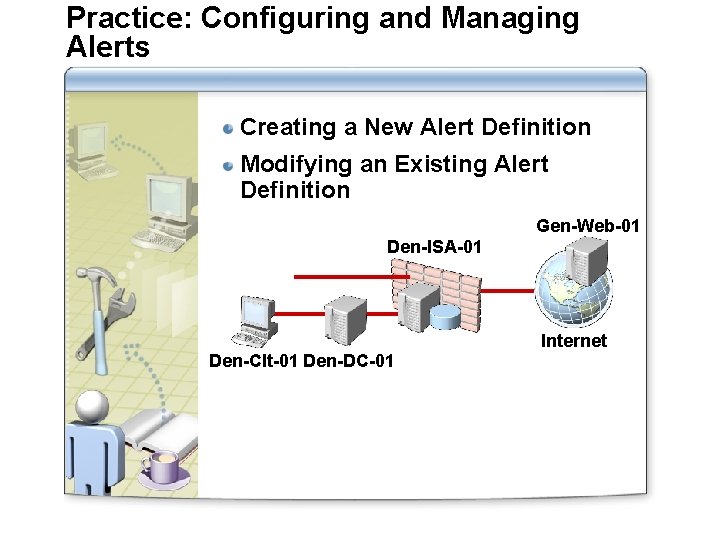 Practice: Configuring and Managing Alerts

Creating a New Alert Definition

Modifying an Existing Alert Definition

Gen-Web-01

Den-ISA-01

Internet

Den-Clt-01 Den-DC-01